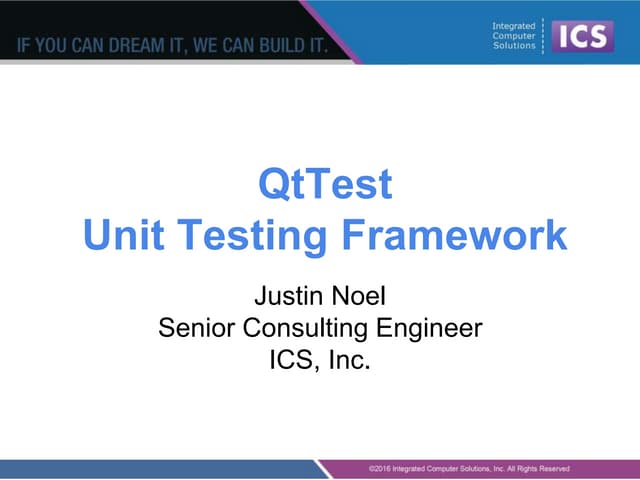 IF YOU CAN DREAM IT, WE CAN BUILD IT.

Integrated Computer Solutions ICS

QtTest
Unit Testing Framework

Justin Noel
Senior Consulting Engineer
ICS, Inc.

©2016 Integrated Computer Solutions, Inc. All Rights Reserved